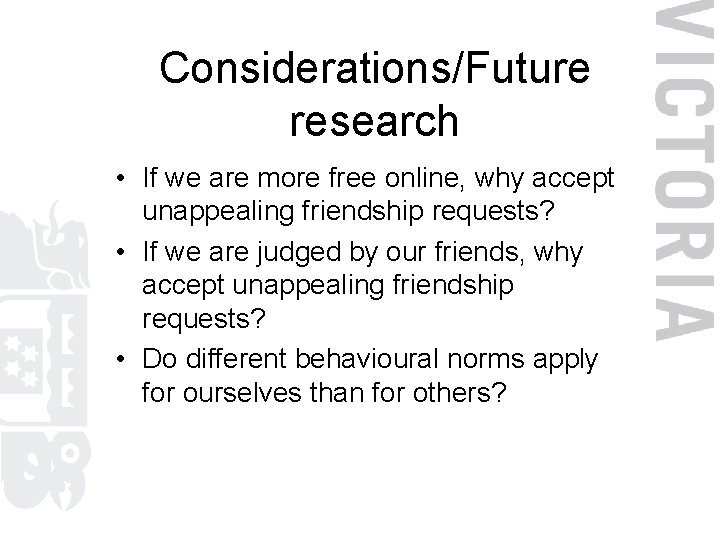 Considerations/Future research

• If we are more free online, why accept unappealing friendship requests?
• If we are judged by our friends, why accept unappealing friendship requests?
• Do different behavioural norms apply for ourselves than for others?

VICTORIA